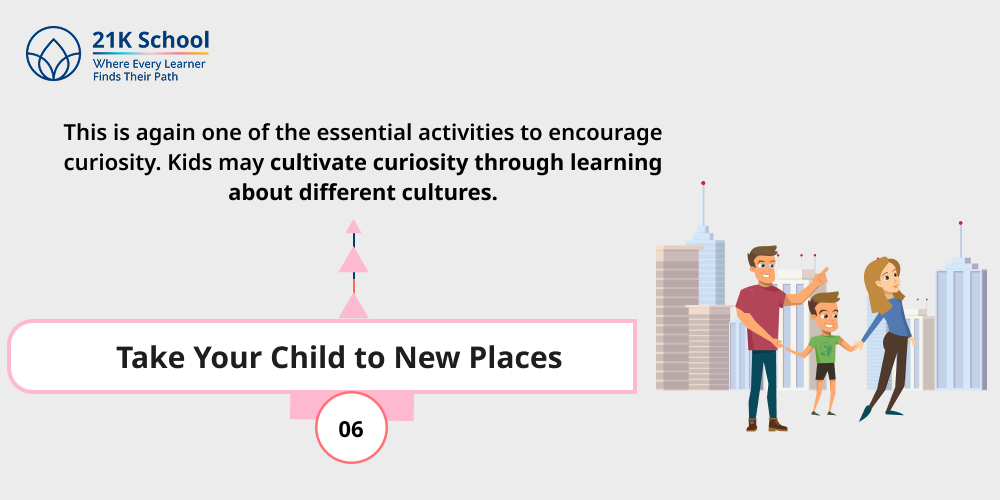 21K School
Where Every Learner Finds Their Path

This is again one of the essential activities to encourage curiosity. Kids may cultivate curiosity through learning about different cultures.

Take Your Child to New Places

06